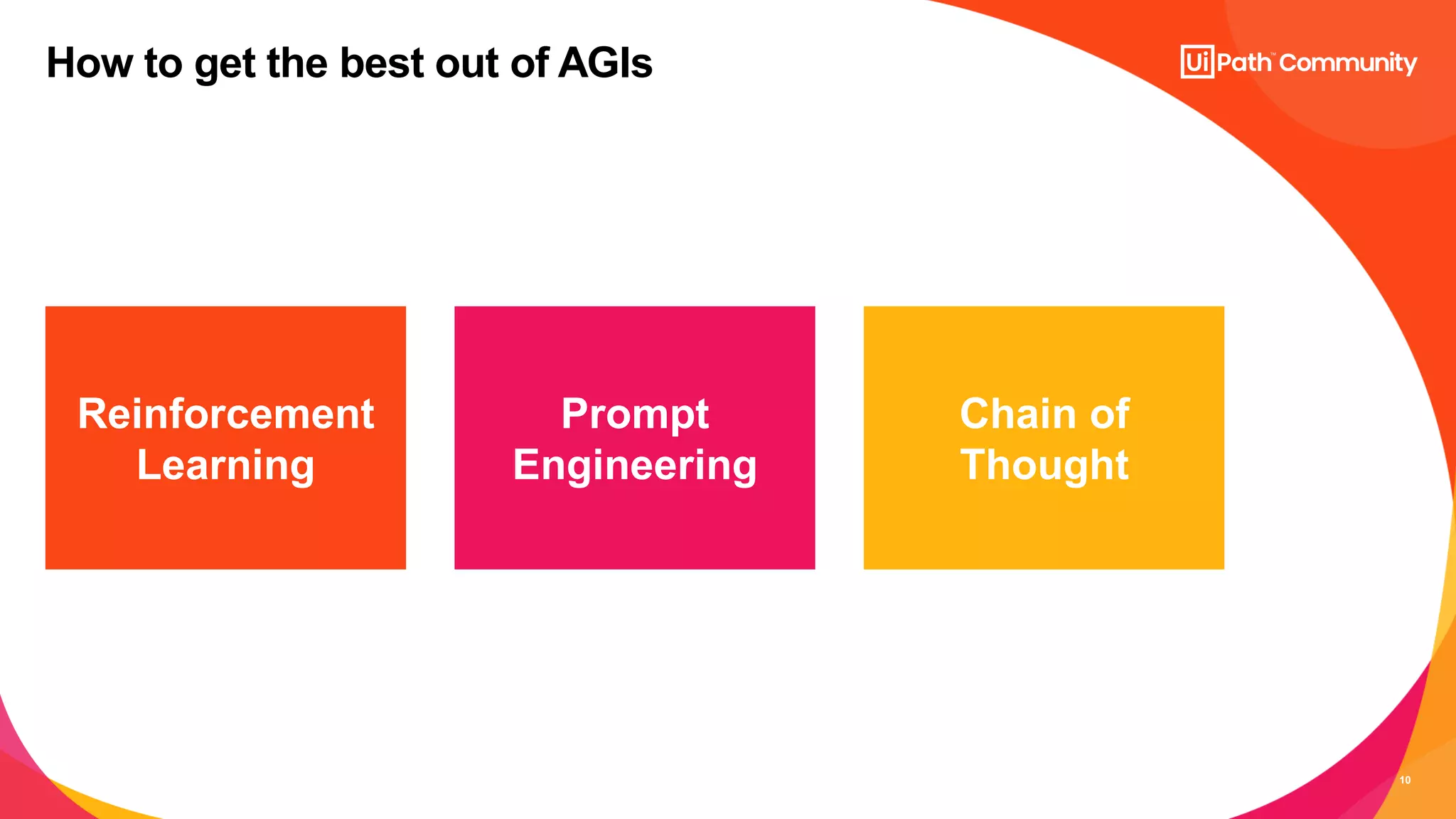 How to get the best out of AGIs

UiPath™ Community

Reinforcement Learning

Prompt Engineering

Chain of Thought

10